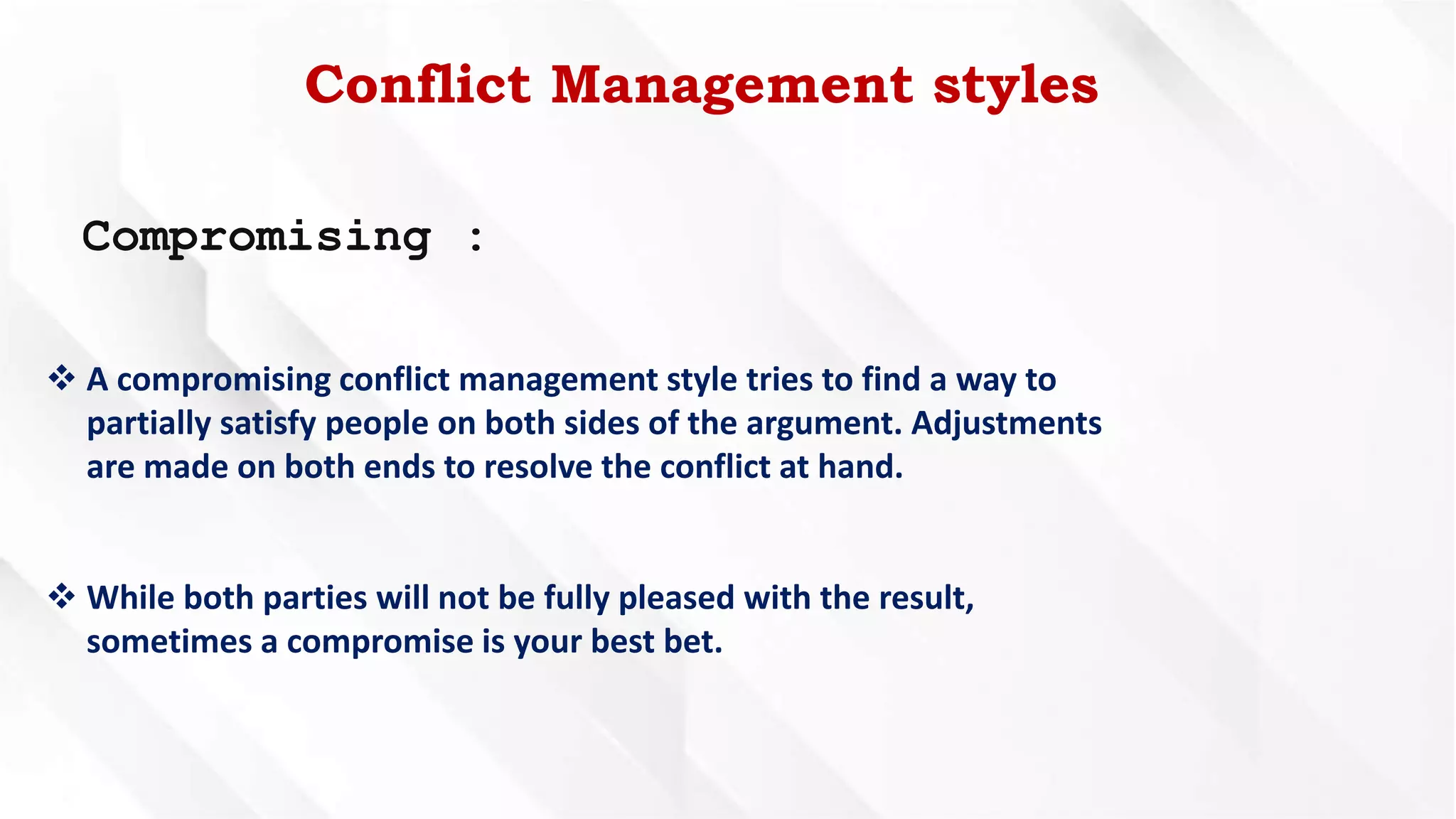 Conflict Management styles

Compromising :

❖ A compromising conflict management style tries to find a way to partially satisfy people on both sides of the argument. Adjustments are made on both ends to resolve the conflict at hand.

❖ While both parties will not be fully pleased with the result, sometimes a compromise is your best bet.